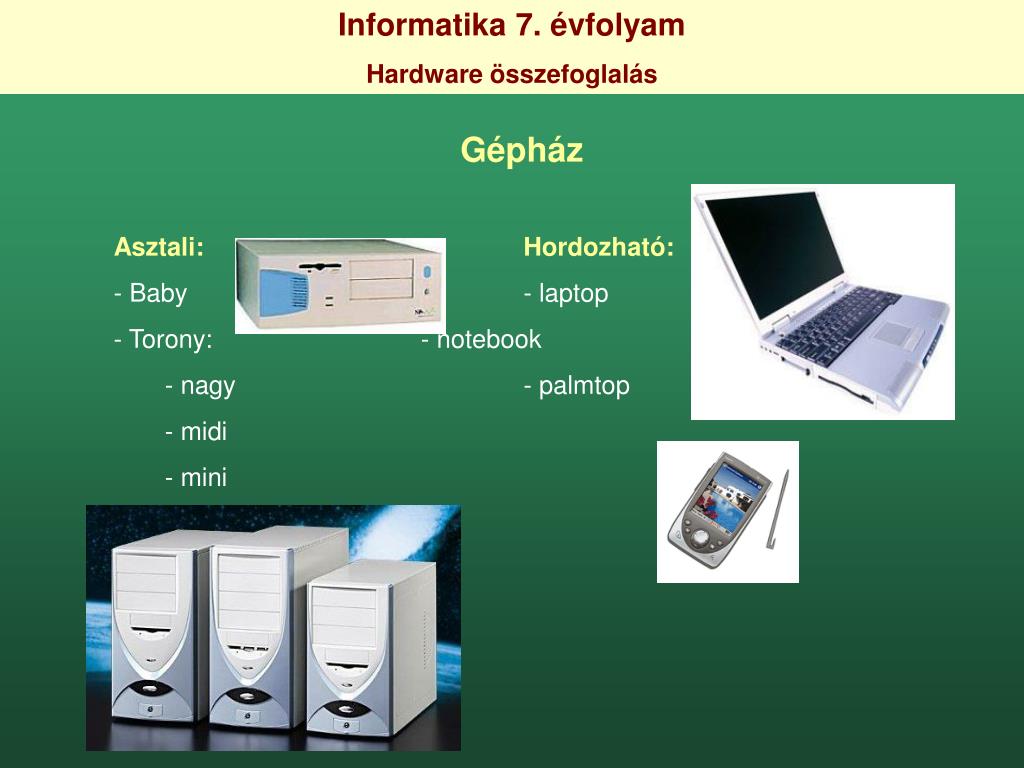 Informatika 7. évfolyam

Hardware összefoglalás

Gépház

Asztali:
- Baby
- Torony:
- nagy
- midi
- mini

Hordozható:
- laptop
- notebook
- palmtop